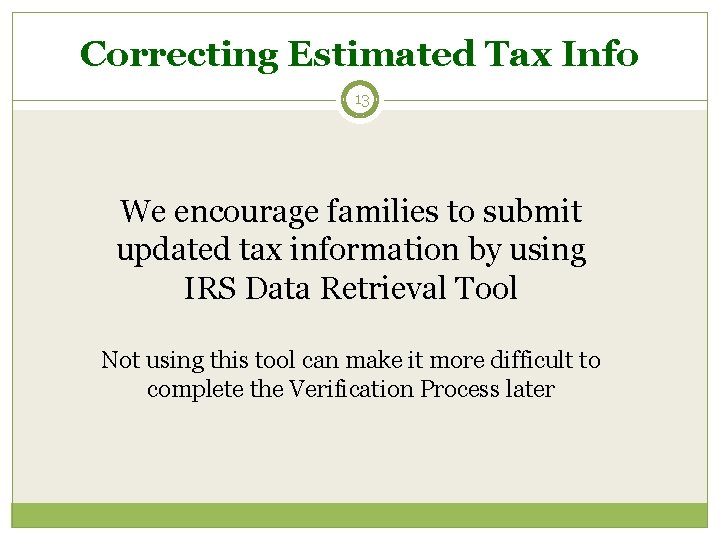 Correcting Estimated Tax Info

13

We encourage families to submit updated tax information by using IRS Data Retrieval Tool

Not using this tool can make it more difficult to complete the Verification Process later